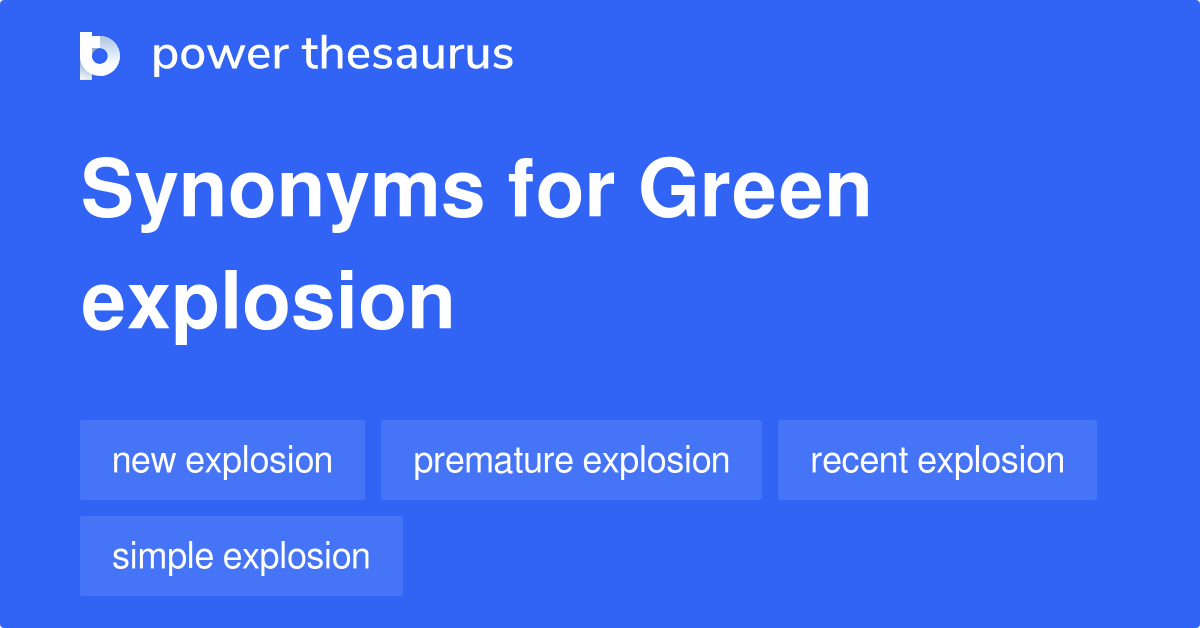 power thesaurus

Synonyms for Green explosion

new explosion
premature explosion
recent explosion
simple explosion